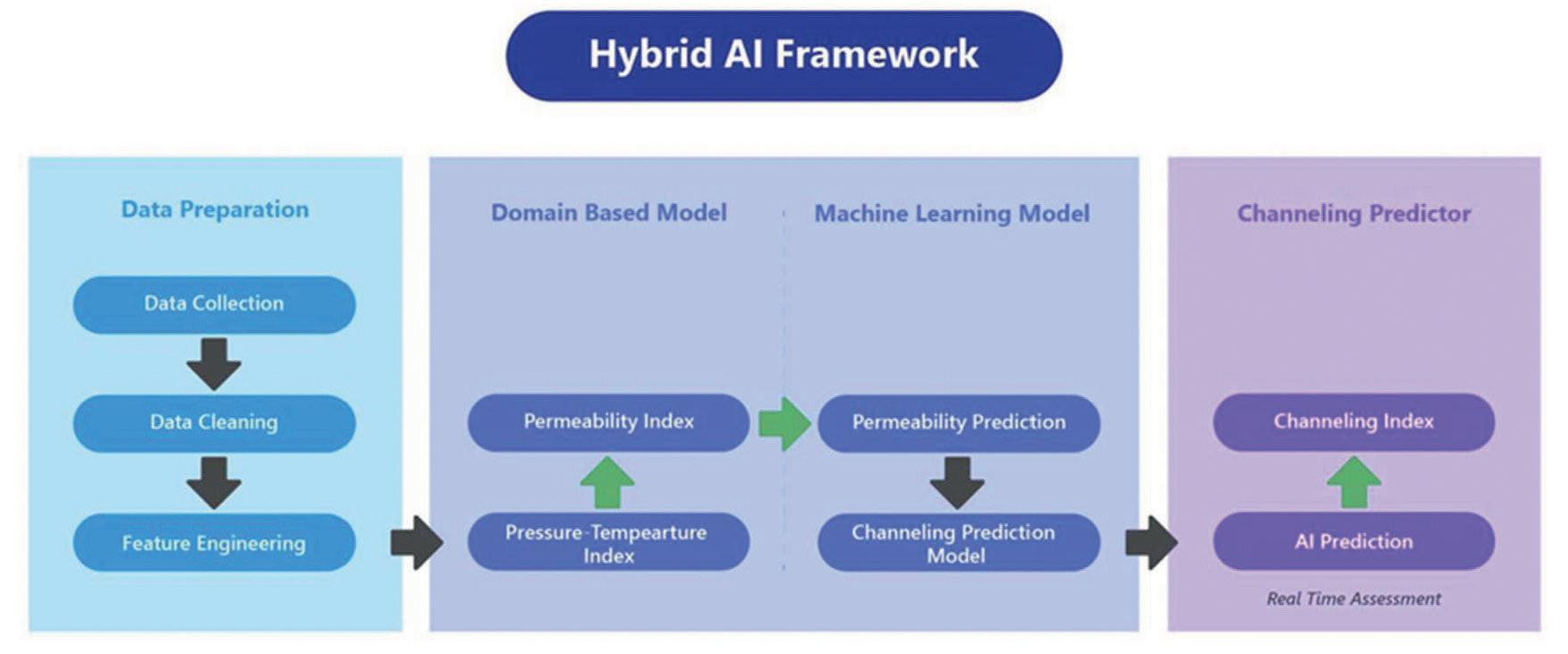 Hybrid AI Framework

Data Preparation

Data Collection

Data Cleaning

Feature Engineering

Domain Based Model

Permeability Index

Pressure-Tempearture Index

Machine Learning Model

Permeability Prediction

Channeling Prediction Model

Channeling Predictor

Channeling Index

AI Prediction

Real Time Assessment